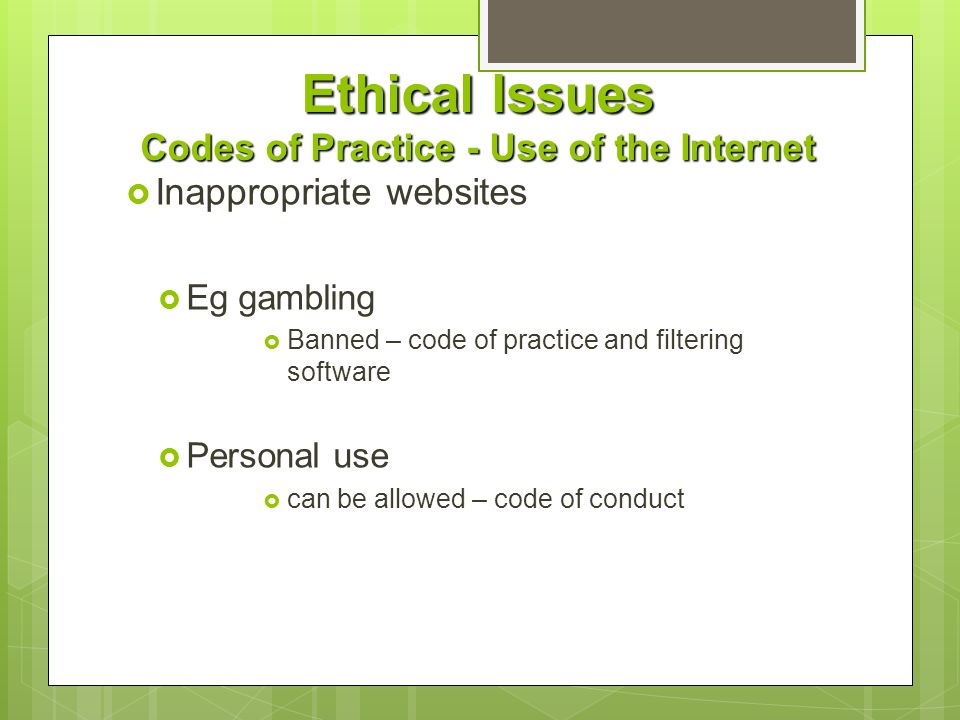 Ethical Issues
Codes of Practice - Use of the Internet

Inappropriate websites

Eg gambling

Banned – code of practice and filtering software

Personal use

can be allowed – code of conduct